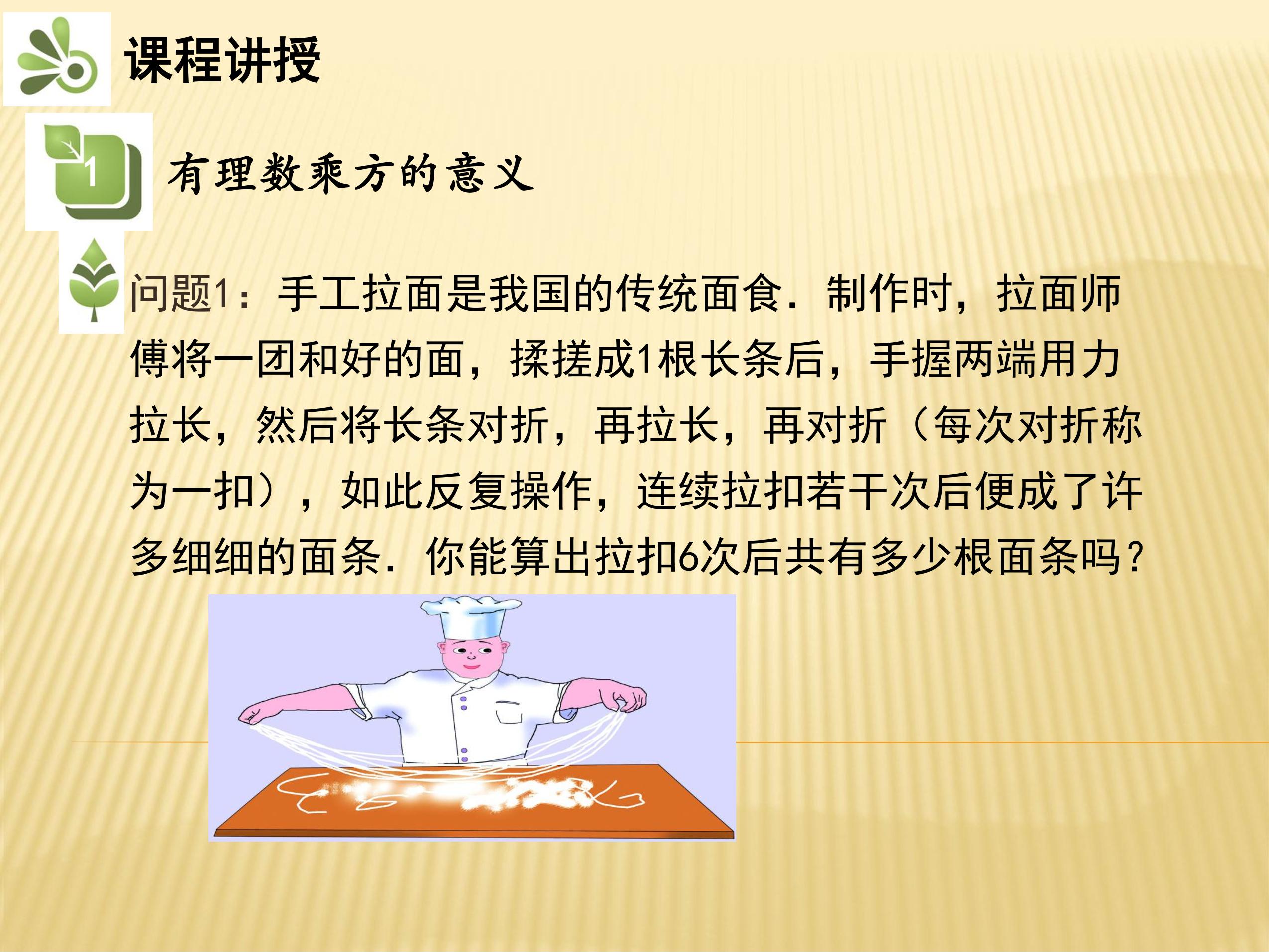 课程讲授

1

有理数乘方的意义

问题1：手工拉面是我国的传统面食．制作时，拉面师傅将一团和好的面，揉搓成1根长条后，手握两端用力拉长，然后将长条对折，再拉长，再对折（每次对折称为一扣），如此反复操作，连续拉扣若干次后便成了许多细细的面条．你能算出拉扣6次后共有多少根面条吗？